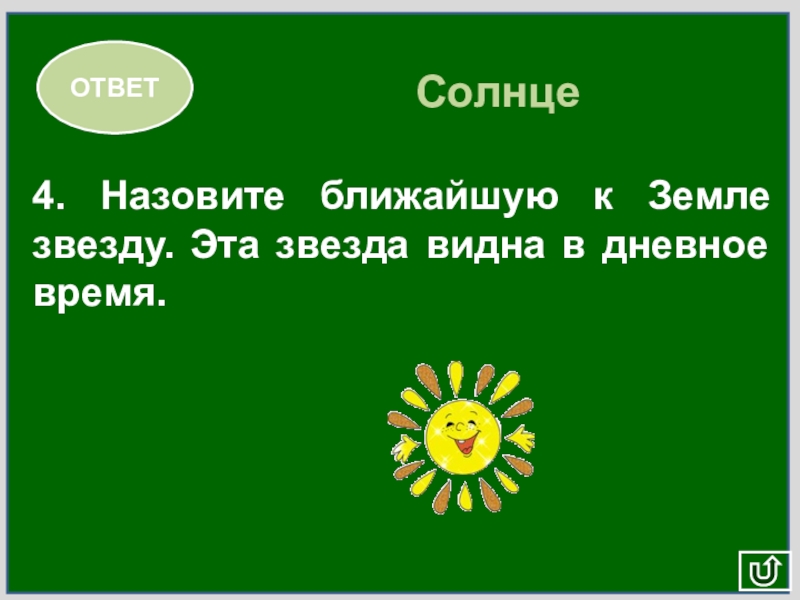 ОТВЕТ

Солнце

4. Назовите ближайшую к Земле звезду. Эта звезда видна в дневное время.